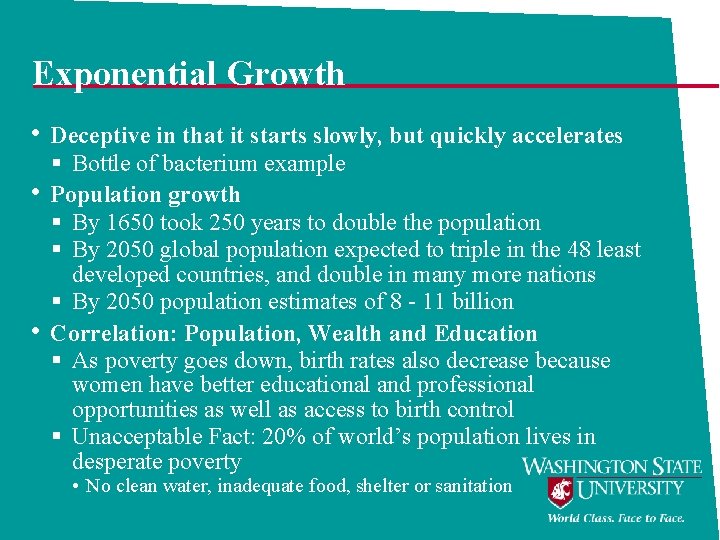 Exponential Growth

• Deceptive in that it starts slowly, but quickly accelerates
  ▪ Bottle of bacterium example
• Population growth
  ▪ By 1650 took 250 years to double the population
  ▪ By 2050 global population expected to triple in the 48 least developed countries, and double in many more nations
  ▪ By 2050 population estimates of 8 - 11 billion
• Correlation: Population, Wealth and Education
  ▪ As poverty goes down, birth rates also decrease because women have better educational and professional opportunities as well as access to birth control
  ▪ Unacceptable Fact: 20% of world's population lives in desperate poverty
    • No clean water, inadequate food, shelter or sanitation

WASHINGTON STATE UNIVERSITY
World Class. Face to Face.